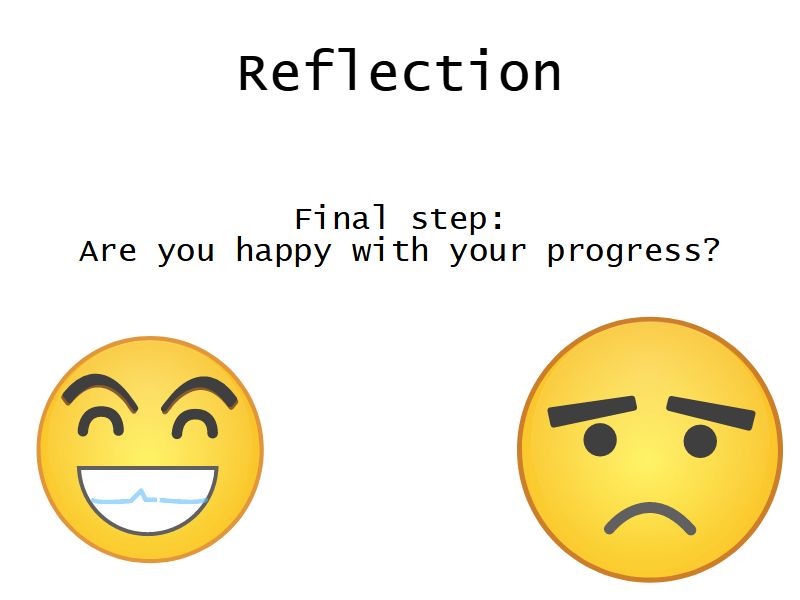 Reflection

Final step:
Are you happy with your progress?